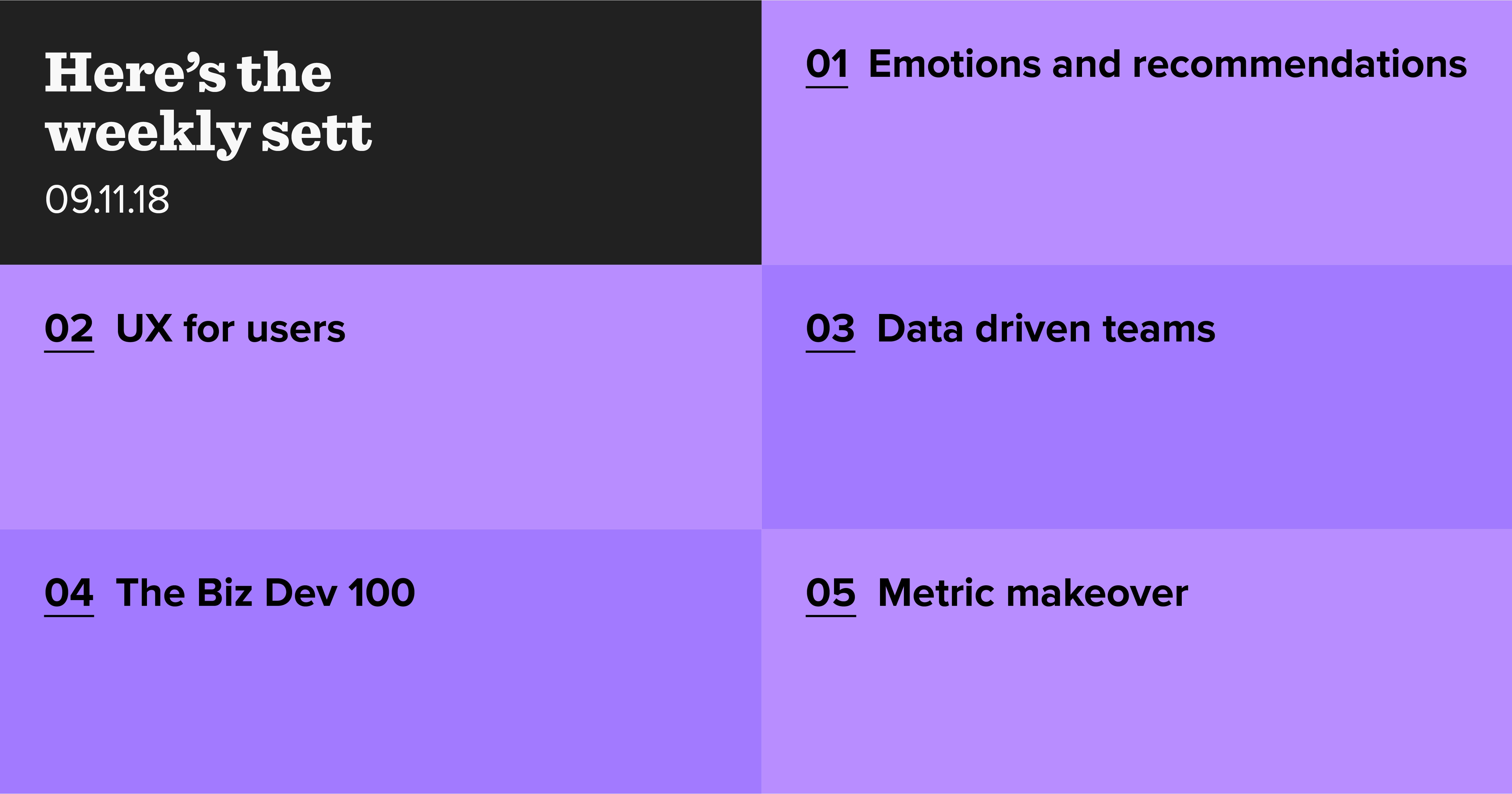 Here's the weekly sett
09.11.18

01 Emotions and recommendations

02 UX for users

03 Data driven teams

04 The Biz Dev 100

05 Metric makeover